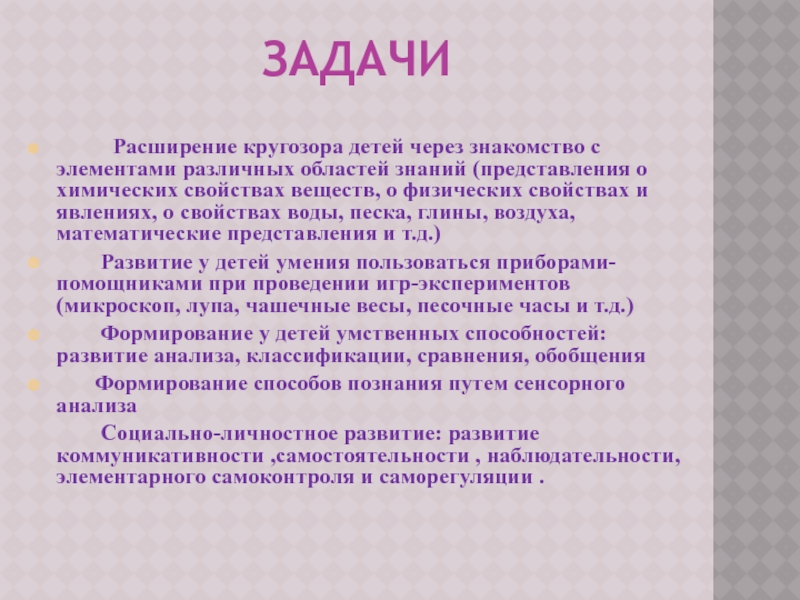 ЗАДАЧИ

Расширение кругозора детей через знакомство с элементами различных областей знаний (представления о химических свойствах веществ, о физических свойствах и явлениях, о свойствах воды, песка, глины, воздуха, математические представления и т.д.)

Развитие у детей умения пользоваться приборами-помощниками при проведении игр-экспериментов (микроскоп, лупа, чашечные весы, песочные часы и т.д.)

Формирование у детей умственных способностей: развитие анализа, классификации, сравнения, обобщения

Формирование способов познания путем сенсорного анализа

Социально-личностное развитие: развитие коммуникативности ,самостоятельности , наблюдательности, элементарного самоконтроля и саморегуляции .